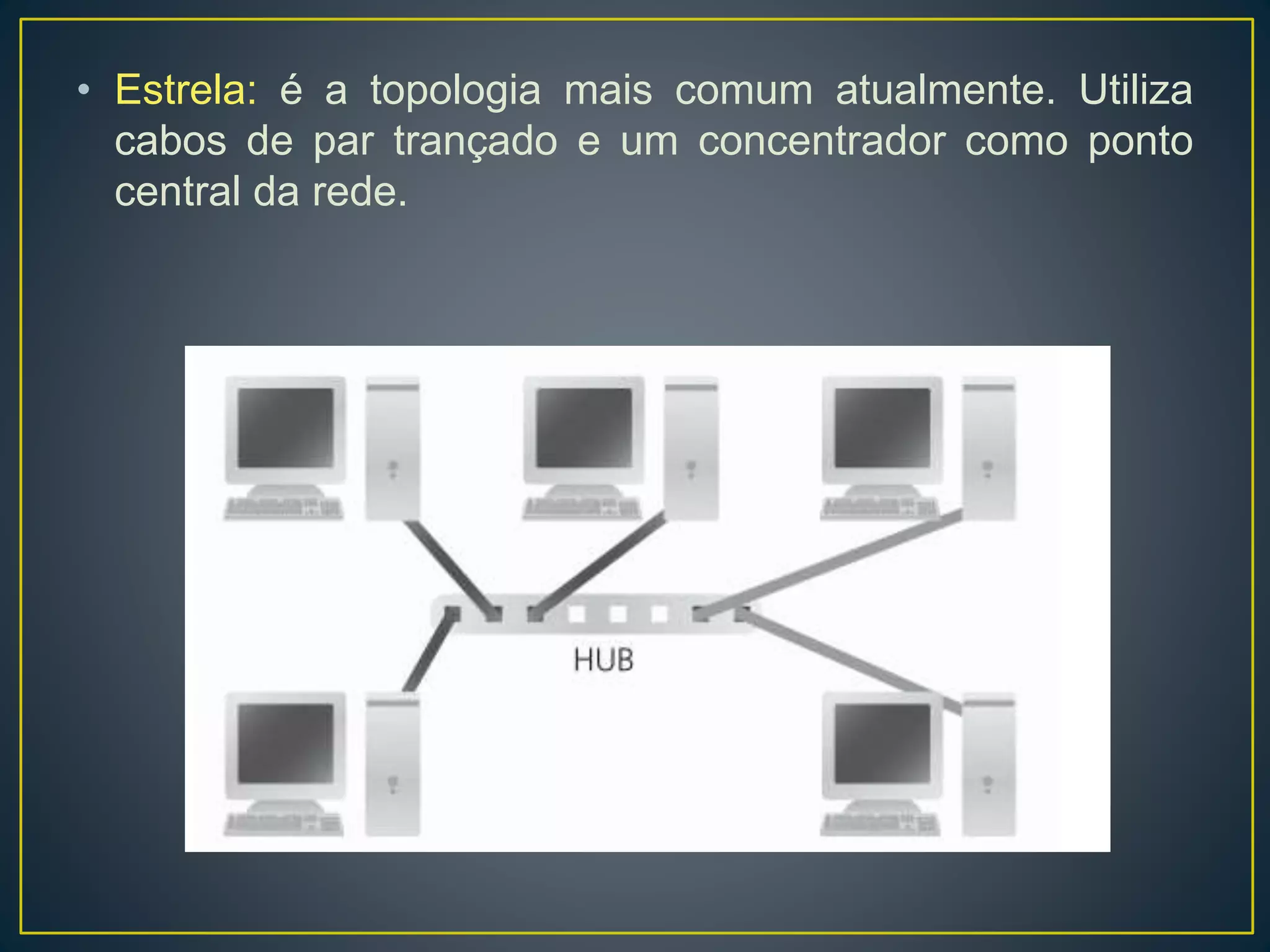 • Estrela: é a topologia mais comum atualmente. Utiliza cabos de par trançado e um concentrador como ponto central da rede.

HUB